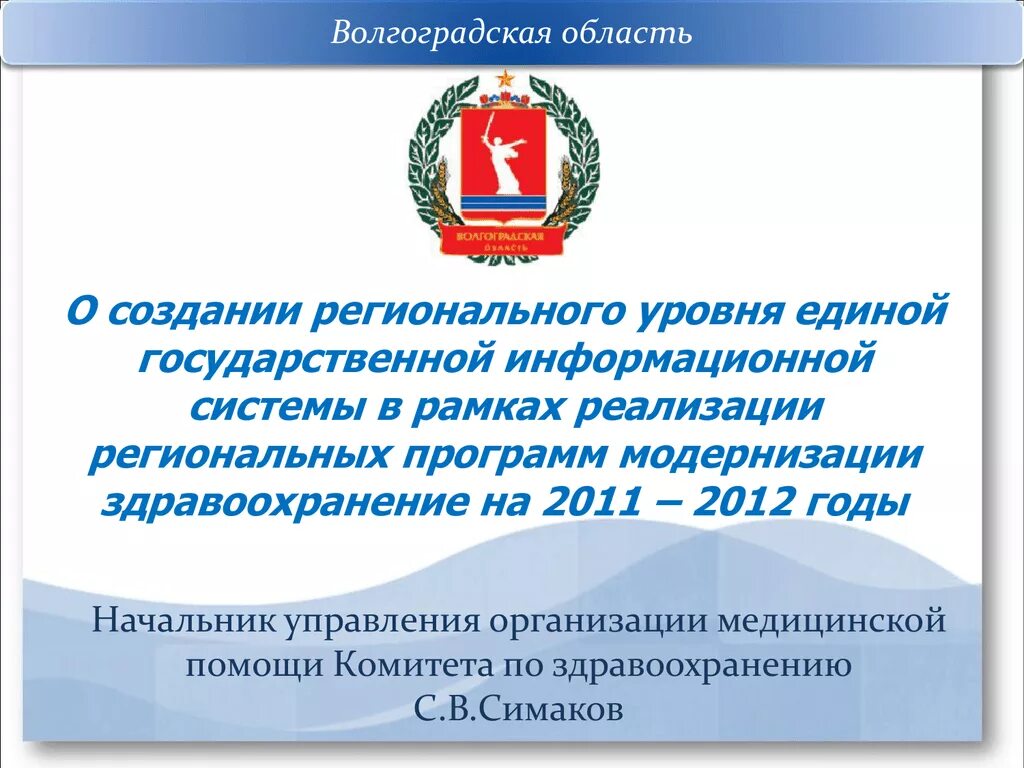 Волгоградская область

ВОЛГОГРАДСКАЯ ОБЛАСТЬ

О создании регионального уровня единой государственной информационной системы в рамках реализации региональных программ модернизации здравоохранение на 2011 – 2012 годы

Начальник управления организации медицинской помощи Комитета по здравоохранению С.В.Симаков